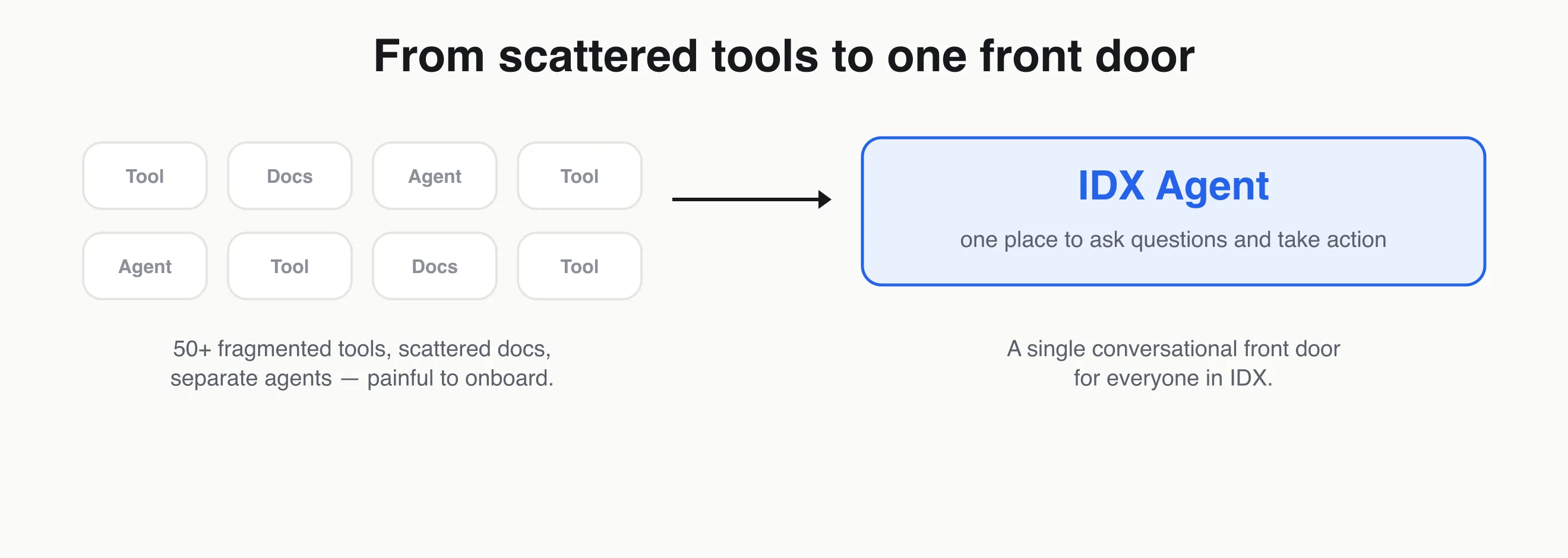 From scattered tools to one front door

Tool Docs Agent Tool

Agent Tool Docs Tool

50+ fragmented tools, scattered docs, separate agents — painful to onboard.

IDX Agent

one place to ask questions and take action

A single conversational front door for everyone in IDX.